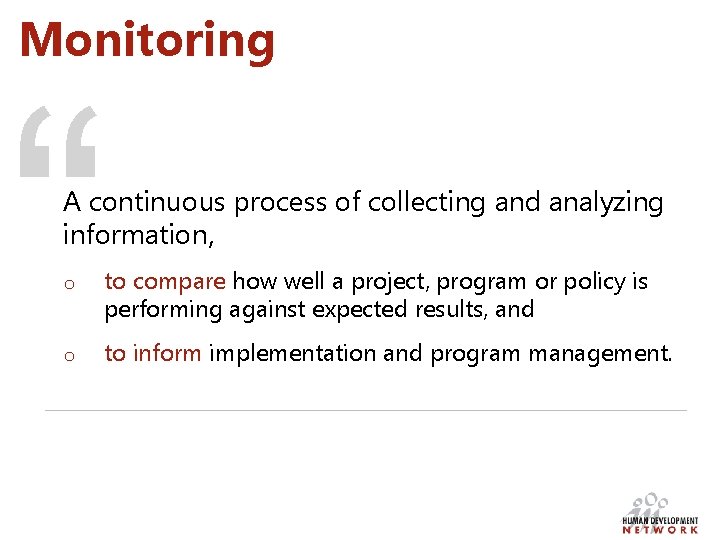 Monitoring

“

A continuous process of collecting and analyzing information,

o to compare how well a project, program or policy is performing against expected results, and

o to inform implementation and program management.

HUMAN DEVELOPMENT NETWORK